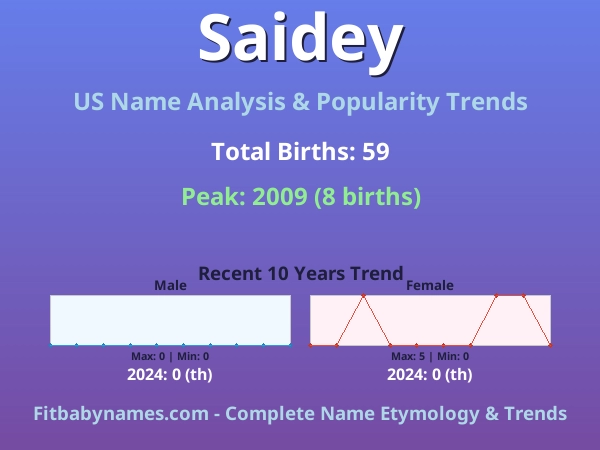 Saidey

US Name Analysis & Popularity Trends

Total Births: 59

Peak: 2009 (8 births)

Recent 10 Years Trend

Male

Max: 0 | Min: 0

2024: 0 (th)

Female

Max: 5 | Min: 0

2024: 0 (th)

Fitbabynames.com - Complete Name Etymology & Trends